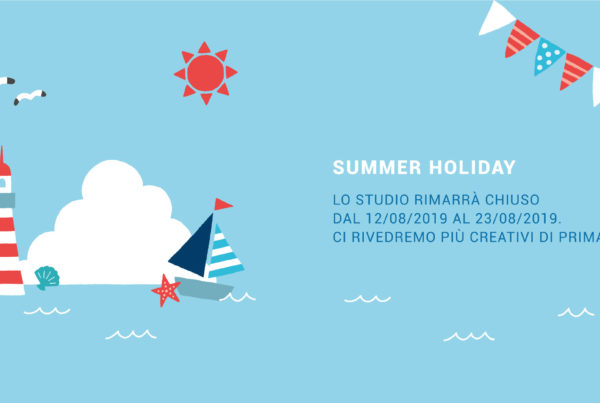 SUMMER HOLIDAY

LO STUDIO RIMARRÀ CHIUSO DAL 12/08/2019 AL 23/08/2019. CI RIVEDREMO PIÙ CREATIVI DI PRIMA